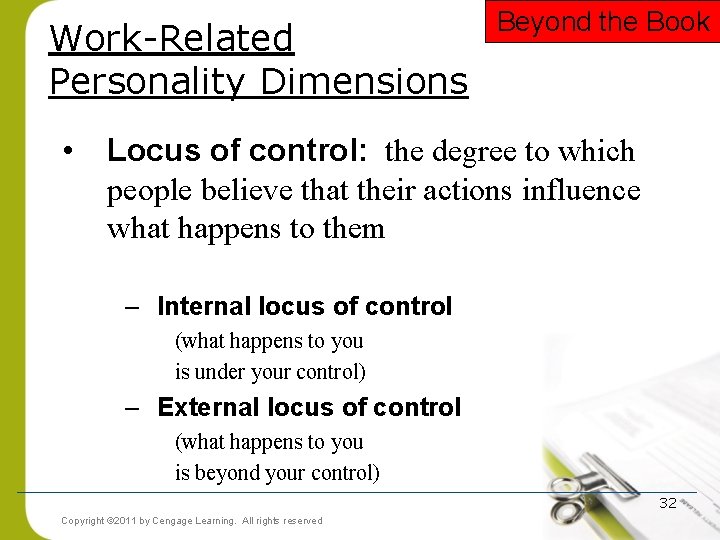 Beyond the Book

Work-Related Personality Dimensions

• Locus of control: the degree to which people believe that their actions influence what happens to them

– Internal locus of control (what happens to you is under your control)

– External locus of control (what happens to you is beyond your control)

32

Copyright ©2011 by Cengage Learning. All rights reserved